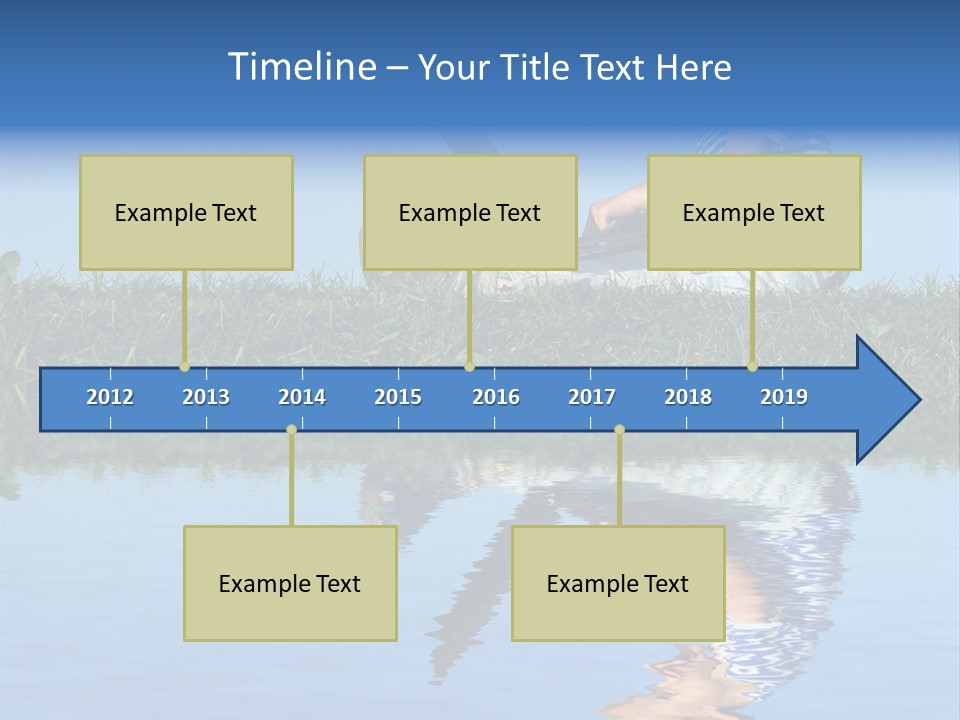 Timeline – Your Title Text Here

Example Text

Example Text

Example Text

2012 2013 2014 2015 2016 2017 2018 2019

Example Text

Example Text